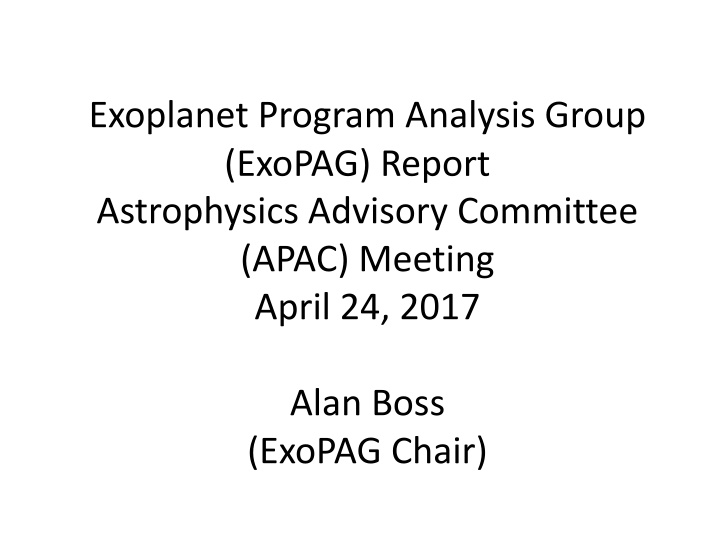 Exoplanet Program Analysis Group
(ExoPAG) Report
Astrophysics Advisory Committee
(APAC) Meeting
April 24, 2017

Alan Boss
(ExoPAG Chair)